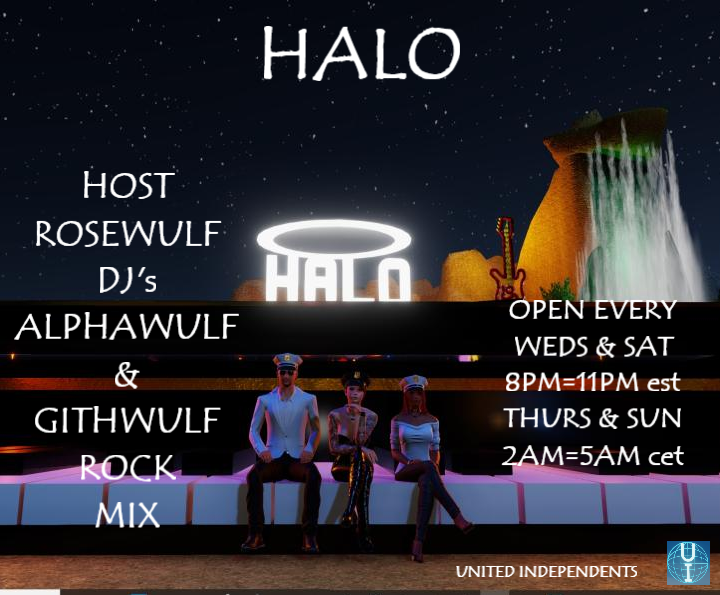 HALO

HOST
ROSEWULF
DJ's
ALPHAWULF
&
GITHWULF
ROCK
MIX

HALO

OPEN EVERY
WEDS & SAT
8PM=11PM est
THURS & SUN
2AM=5AM cet

UNITED INDEPENDENTS

UI